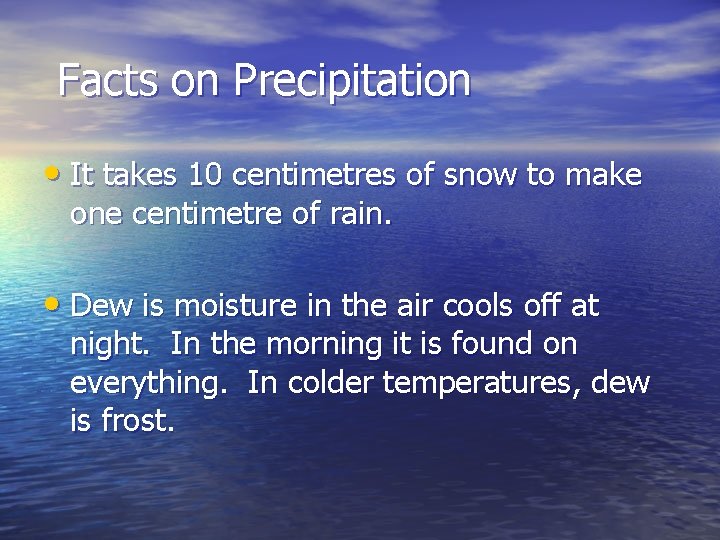 Facts on Precipitation

• It takes 10 centimetres of snow to make one centimetre of rain.

• Dew is moisture in the air cools off at night.  In the morning it is found on everything.  In colder temperatures, dew is frost.